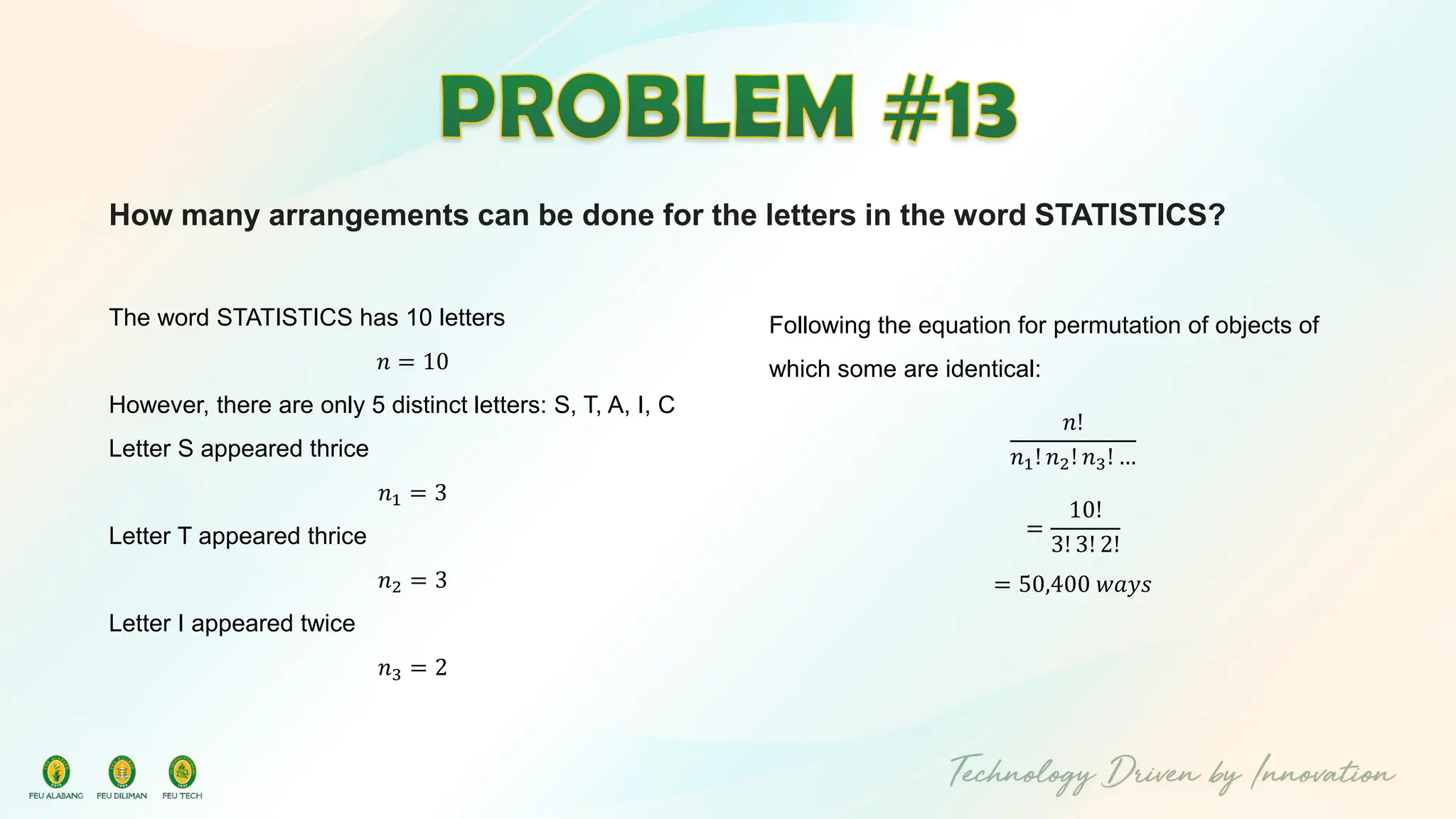 PROBLEM #13

How many arrangements can be done for the letters in the word STATISTICS?

The word STATISTICS has 10 letters

$n = 10$

However, there are only 5 distinct letters: S, T, A, I, C

Letter S appeared thrice

$n_1 = 3$

Letter T appeared thrice

$n_2 = 3$

Letter I appeared twice

$n_3 = 2$

Following the equation for permutation of objects of which some are identical:

$\frac{n!}{n_1!\,n_2!\,n_3!\,...}$

$= \frac{10!}{3!\,3!\,2!}$

$= 50{,}400\ ways$

FEU ALABANG FEU DILIMAN FEU TECH

Technology Driven by Innovation